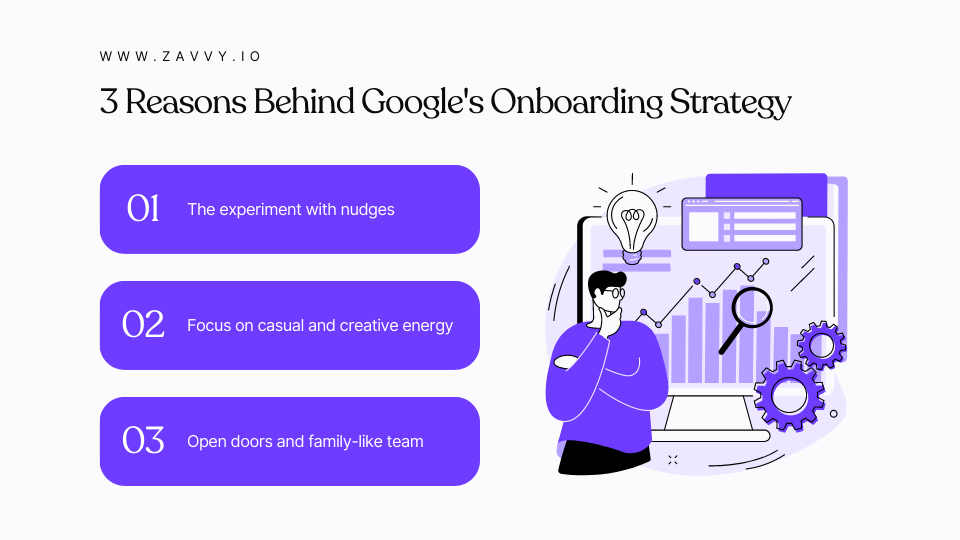 WWW.ZAVVY.IO

3 Reasons Behind Google's Onboarding Strategy

01 The experiment with nudges

02 Focus on casual and creative energy

03 Open doors and family-like team